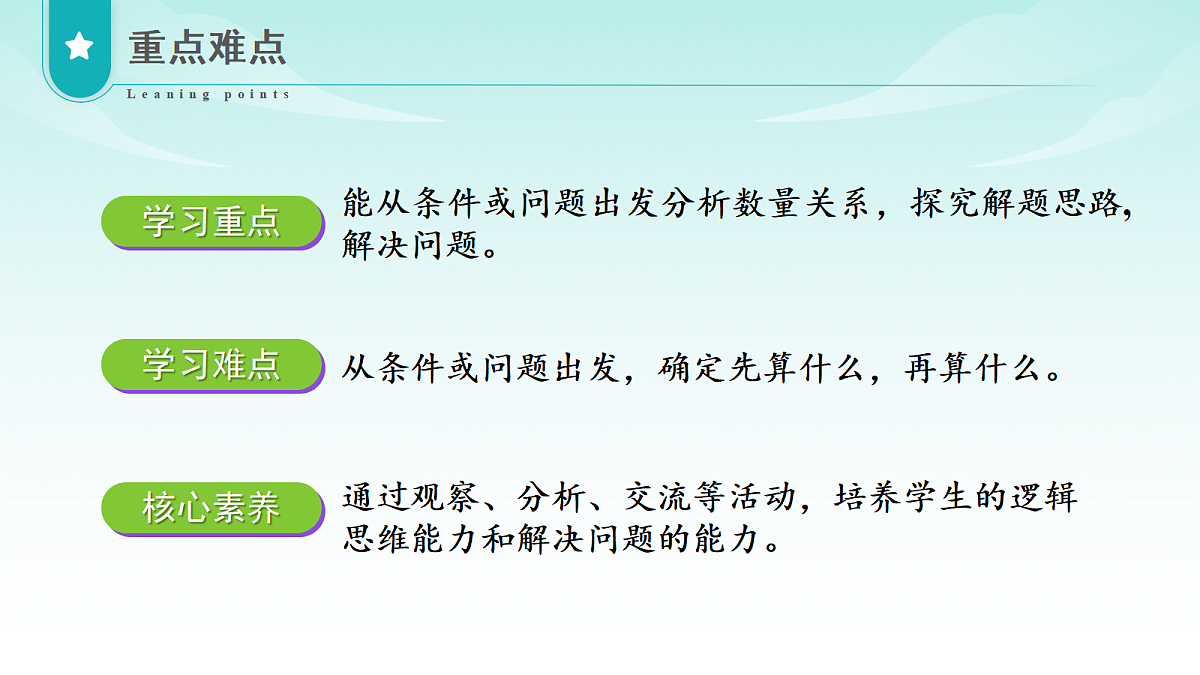 重点难点

Leaning points

学习重点

能从条件或问题出发分析数量关系，探究解题思路，解决问题。

学习难点

从条件或问题出发，确定先算什么，再算什么。

核心素养

通过观察、分析、交流等活动，培养学生的逻辑思维能力和解决问题的能力。